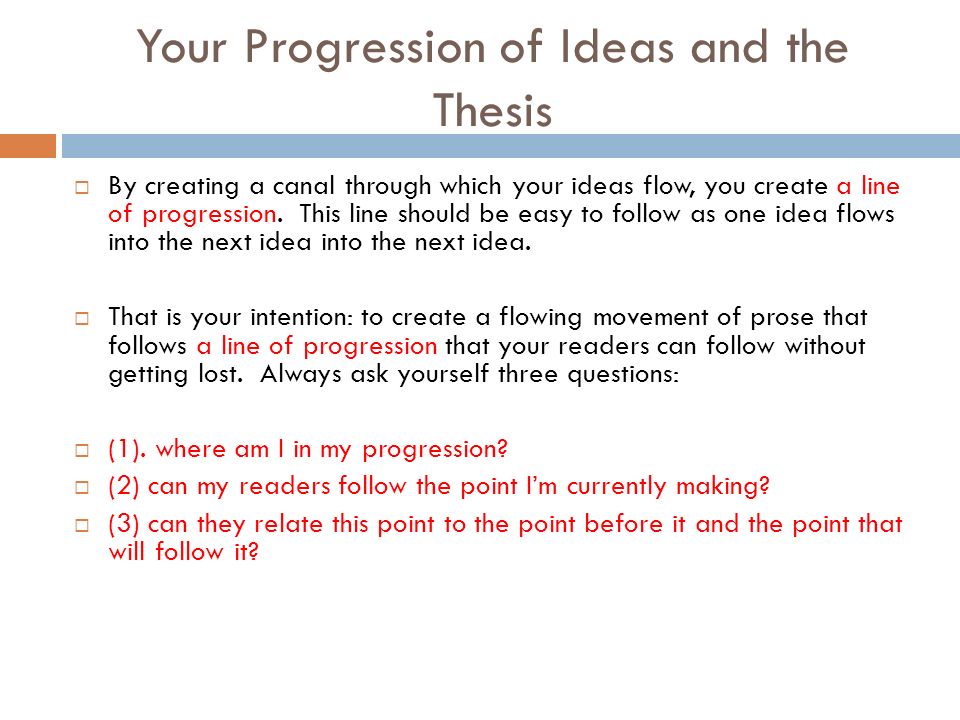 Your Progression of Ideas and the Thesis

By creating a canal through which your ideas flow, you create a line of progression. This line should be easy to follow as one idea flows into the next idea into the next idea.

That is your intention: to create a flowing movement of prose that follows a line of progression that your readers can follow without getting lost. Always ask yourself three questions:

(1). where am I in my progression?

(2) can my readers follow the point I'm currently making?

(3) can they relate this point to the point before it and the point that will follow it?